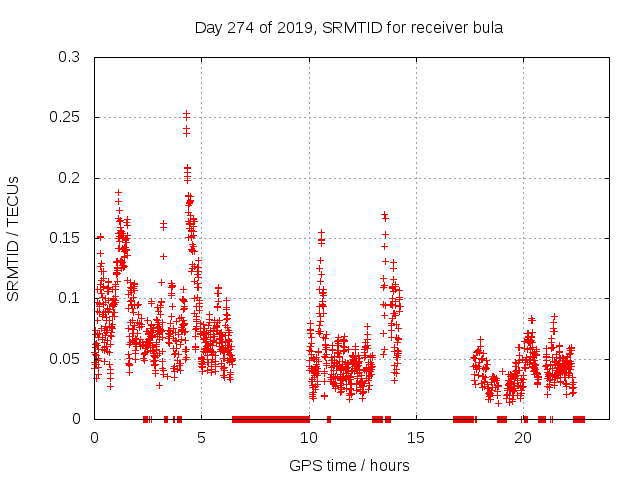 Day 274 of 2019, SRMTID for receiver bula

SRMTID / TECUs

0.3
0.25
0.2
0.15
0.1
0.05
0

0
5
10
15
20

GPS time / hours